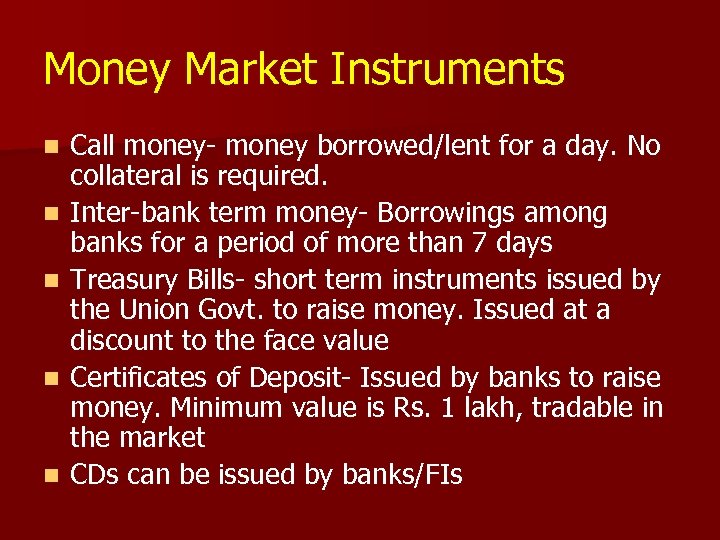 Money Market Instruments

- Call money- money borrowed/lent for a day. No collateral is required.
- Inter-bank term money- Borrowings among banks for a period of more than 7 days
- Treasury Bills- short term instruments issued by the Union Govt. to raise money. Issued at a discount to the face value
- Certificates of Deposit- Issued by banks to raise money. Minimum value is Rs. 1 lakh, tradable in the market
- CDs can be issued by banks/FIs